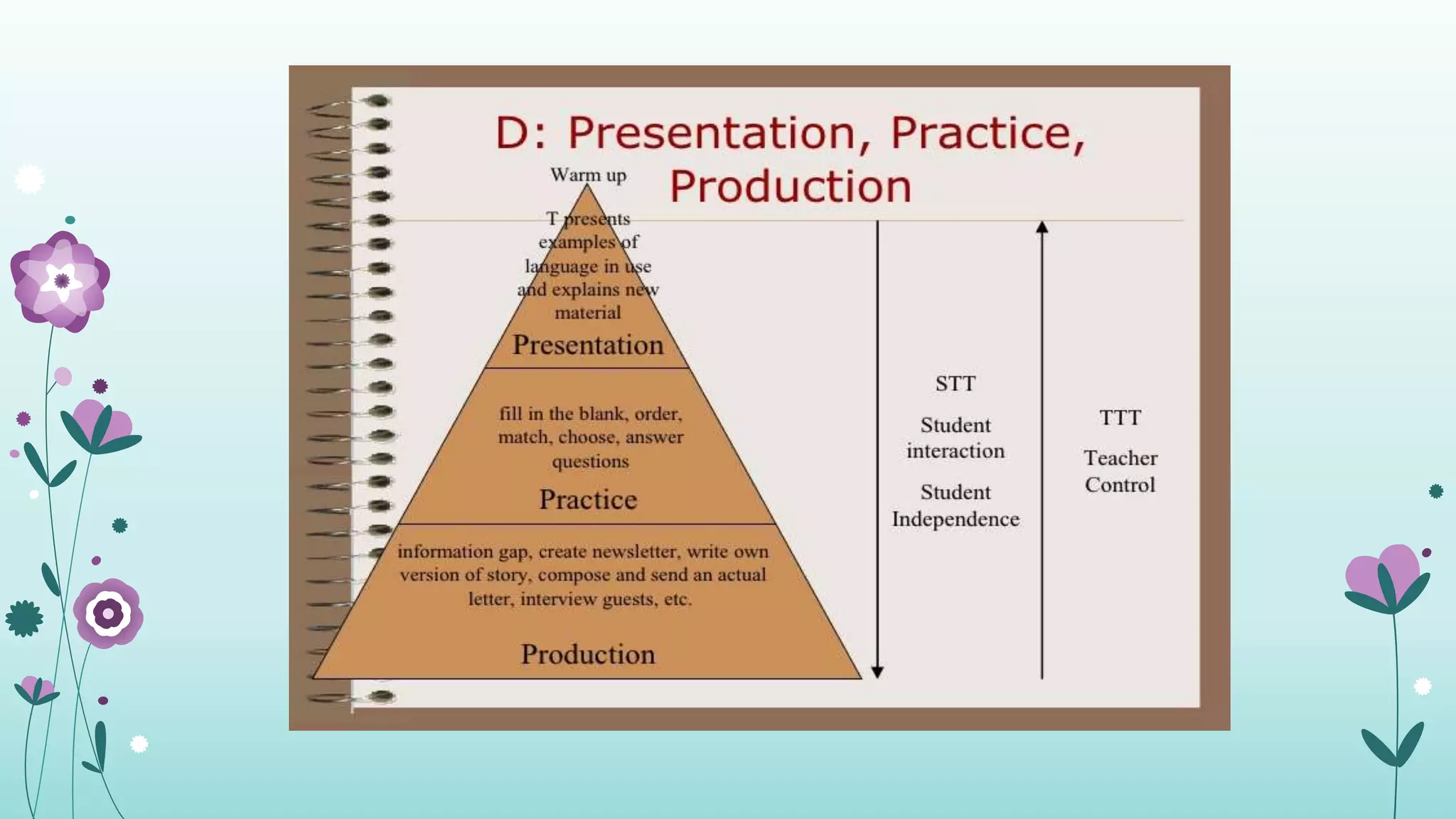 D: Presentation, Practice, Production

Warm up

T presents examples of language in use and explains new material

Presentation

fill in the blank, order, match, choose, answer questions

Practice

information gap, create newsletter, write own version of story, compose and send an actual letter, interview guests, etc.

Production

STT

Student interaction

Student Independence

TTT

Teacher Control